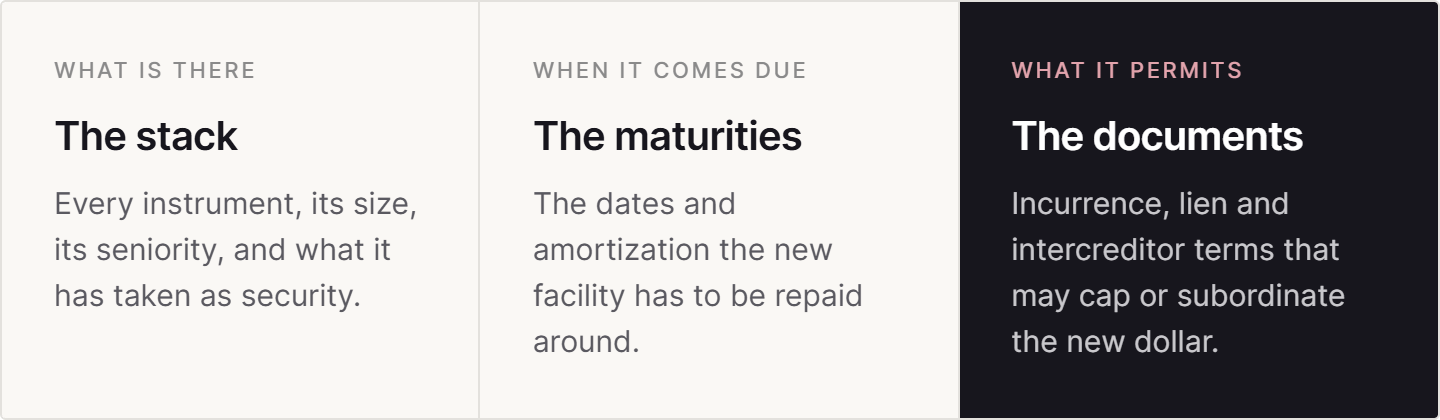 WHAT IS THERE

The stack

Every instrument, its size, its seniority, and what it has taken as security.

WHEN IT COMES DUE

The maturities

The dates and amortization the new facility has to be repaid around.

WHAT IT PERMITS

The documents

Incurrence, lien and intercreditor terms that may cap or subordinate the new dollar.